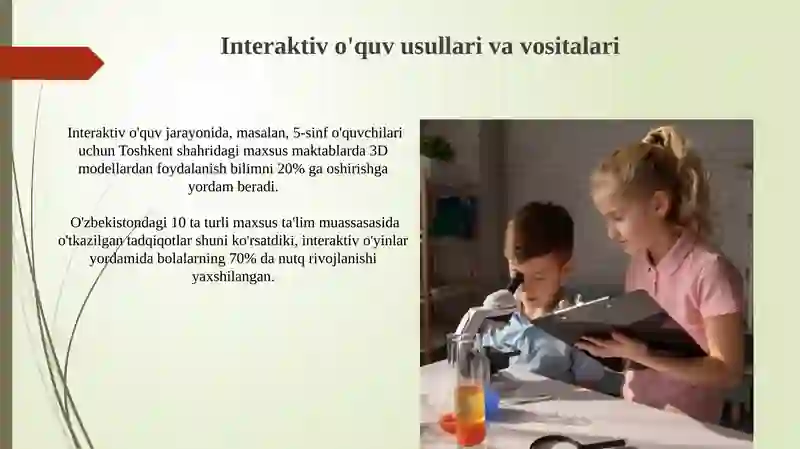 Interaktiv o'quv usullari va vositalari

Interaktiv o'quv jarayonida, masalan, 5-sinf o'quvchilari uchun Toshkent shahridagi maxsus maktablarda 3D modellardan foydalanish bilimni 20% ga oshirishga yordam beradi.

O'zbekistondagi 10 ta turli maxsus ta'lim muassasasida o'tkazilgan tadqiqotlar shuni ko'rsatdiki, interaktiv o'yinlar yordamida bolalarning 70% da nutq rivojlanishi yaxshilangan.